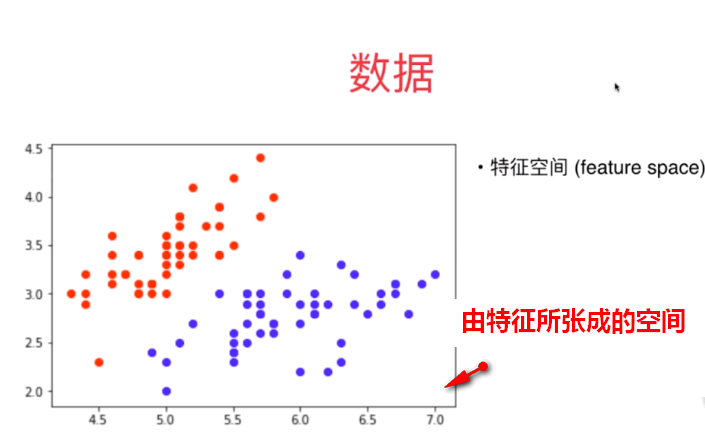 数据

4.5
4.0
3.5
3.0
2.5
2.0
4.5 5.0 5.5 6.0 6.5 7.0

• 特征空间 (feature space)

由特征所张成的空间